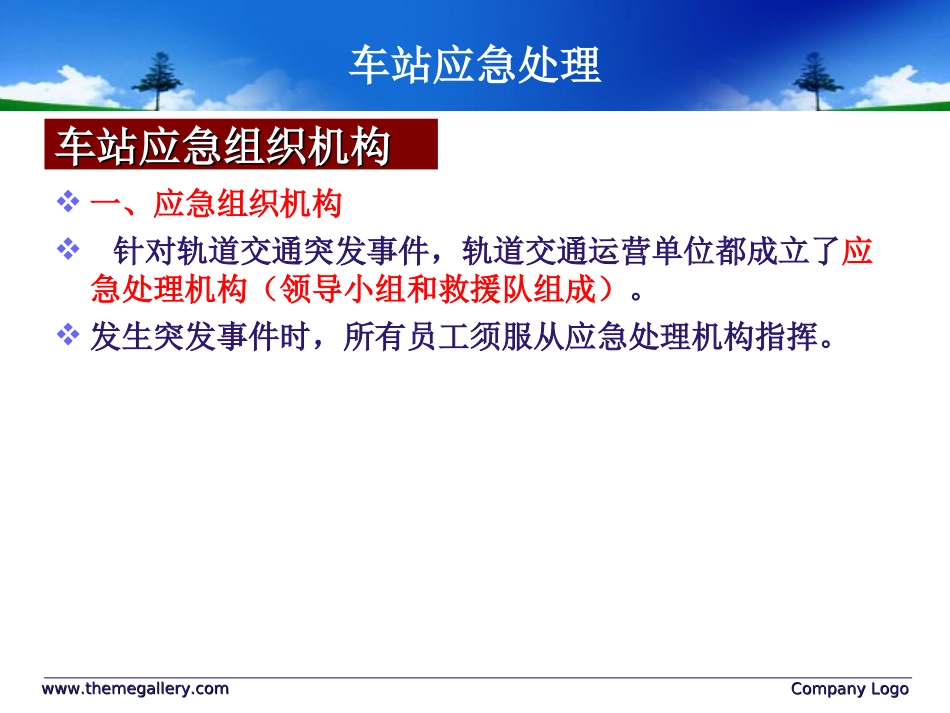 车站应急处理

车站应急组织机构

❖ 一、应急组织机构

❖ 针对轨道交通突发事件，轨道交通运营单位都成立了应急处理机构（领导小组和救援队组成）。

❖ 发生突发事件时，所有员工须服从应急处理机构指挥。

www.themegallery.com

Company Logo